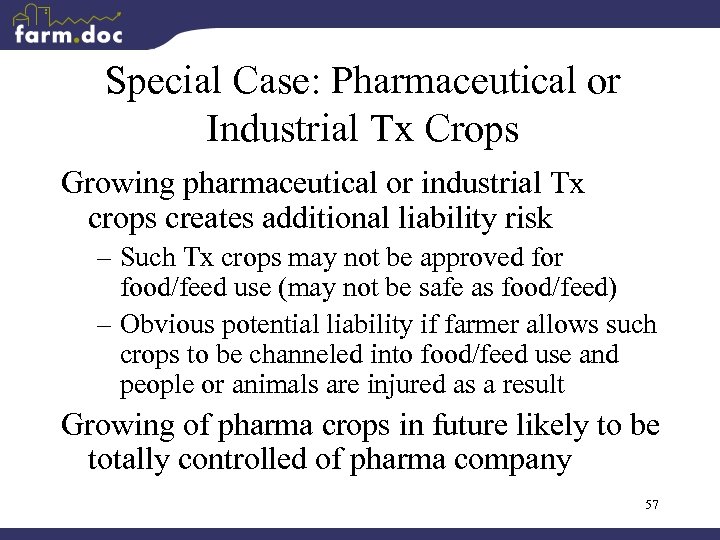 farm.doc

Special Case: Pharmaceutical or Industrial Tx Crops

Growing pharmaceutical or industrial Tx crops creates additional liability risk

– Such Tx crops may not be approved for food/feed use (may not be safe as food/feed)

– Obvious potential liability if farmer allows such crops to be channeled into food/feed use and people or animals are injured as a result

Growing of pharma crops in future likely to be totally controlled of pharma company

57